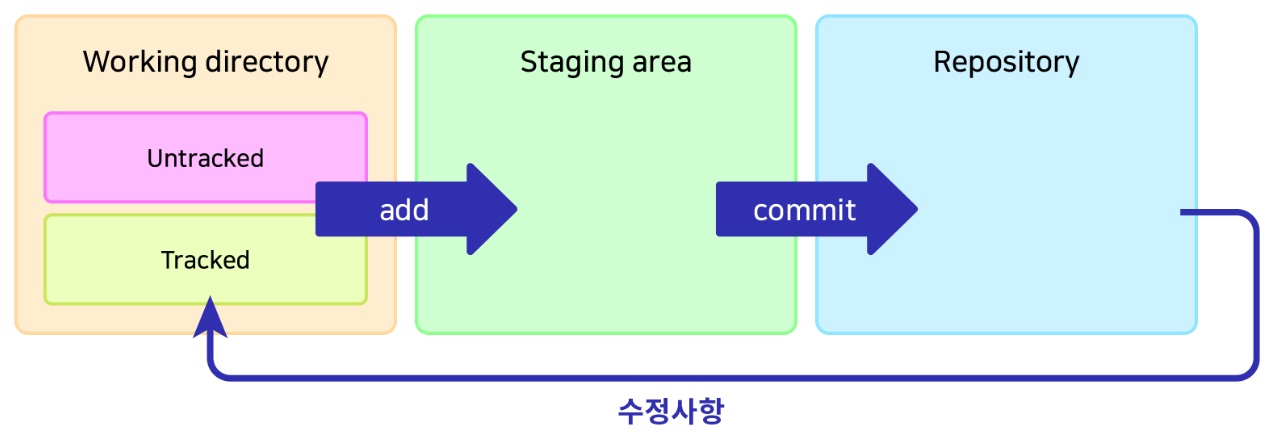 Working directory

Untracked

Tracked

add

Staging area

commit

Repository

수정사항